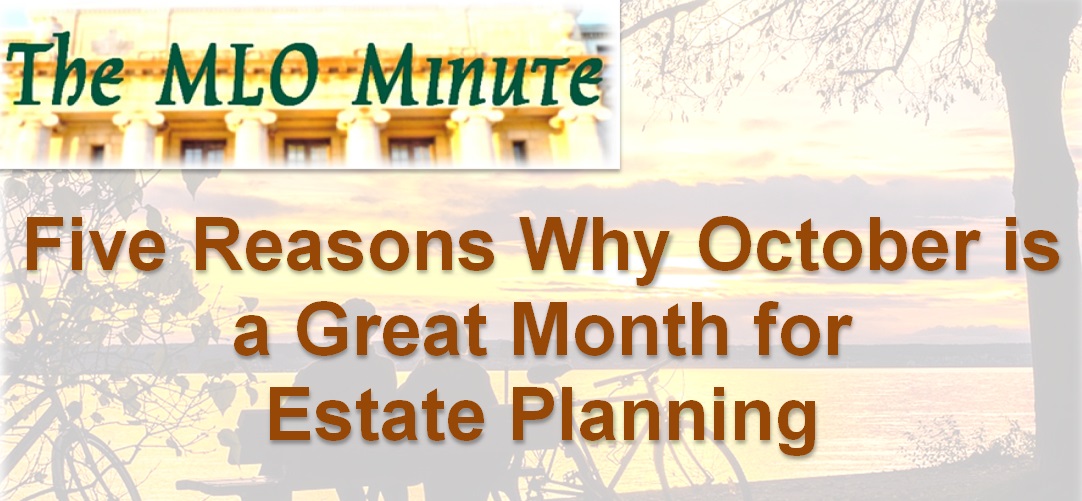 The MLO Minute

Five Reasons Why October is a Great Month for Estate Planning